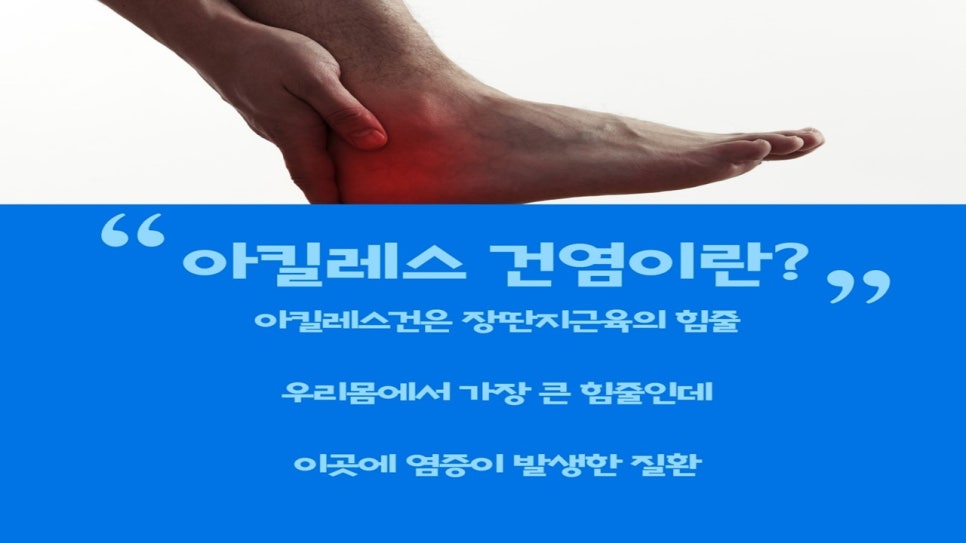 “ 아킬레스 건염이란? ”

아킬레스건은 장딴지근육의 힘줄

우리몸에서 가장 큰 힘줄인데

이곳에 염증이 발생한 질환